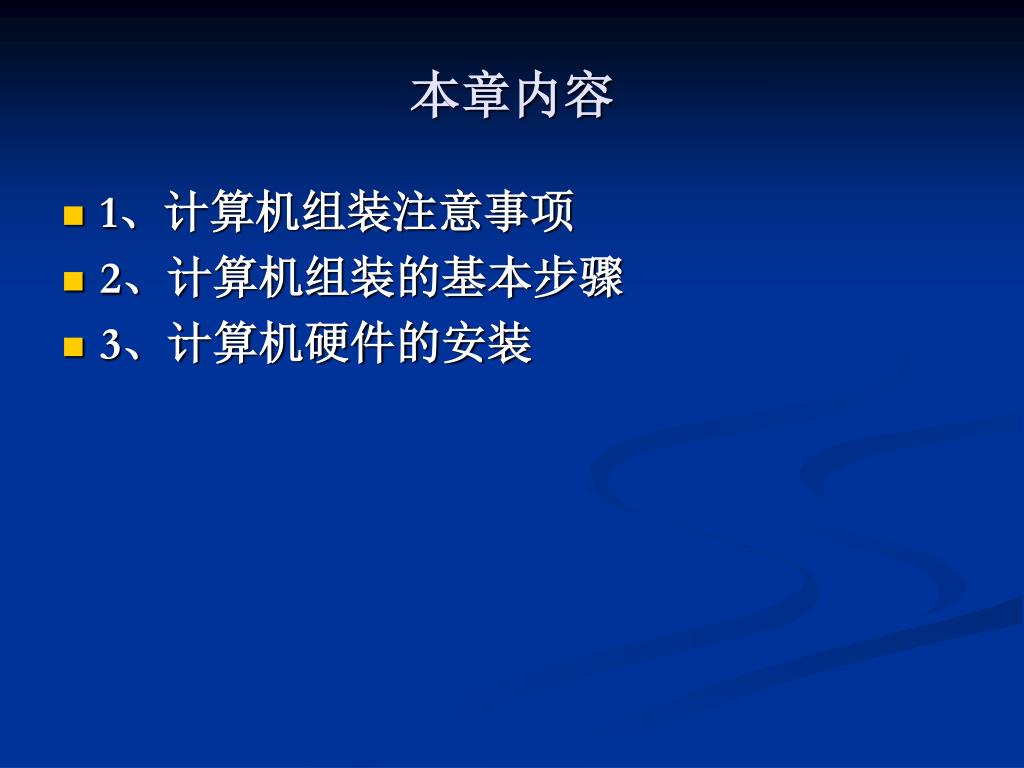 本章内容

1、计算机组装注意事项
2、计算机组装的基本步骤
3、计算机硬件的安装